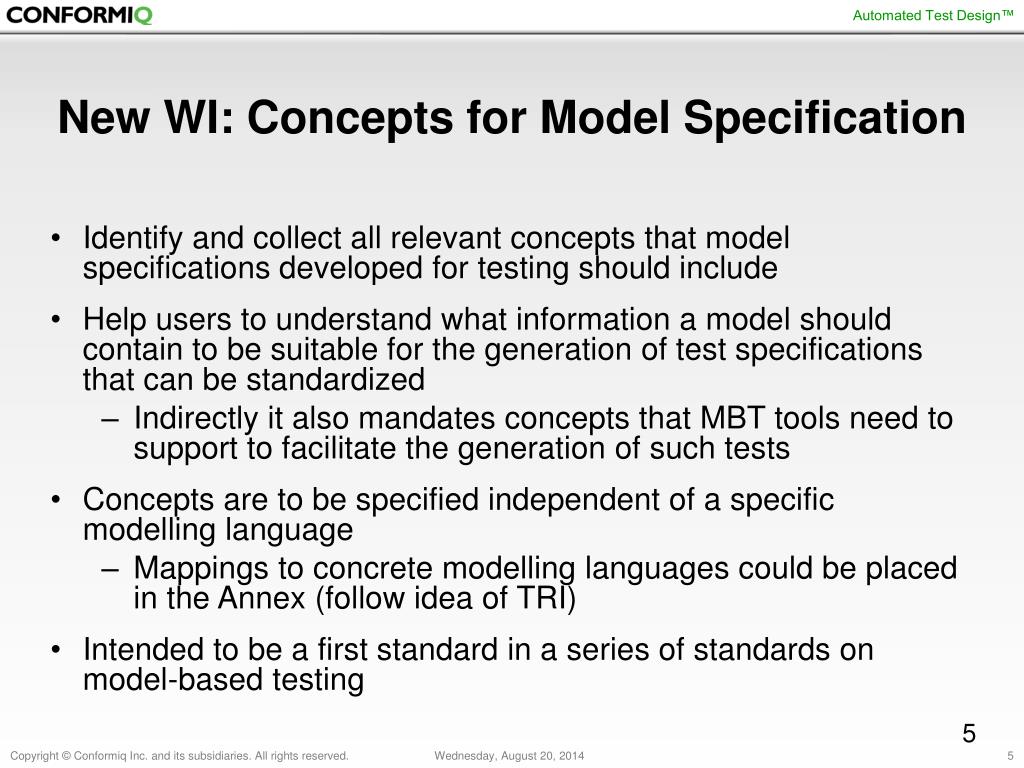 CONFORMIQ

Automated Test Design™

New WI: Concepts for Model Specification

• Identify and collect all relevant concepts that model specifications developed for testing should include

• Help users to understand what information a model should contain to be suitable for the generation of test specifications that can be standardized
– Indirectly it also mandates concepts that MBT tools need to support to facilitate the generation of such tests

• Concepts are to be specified independent of a specific modelling language
– Mappings to concrete modelling languages could be placed in the Annex (follow idea of TRI)

• Intended to be a first standard in a series of standards on model-based testing

5

Copyright © Conformiq Inc. and its subsidiaries. All rights reserved.

Wednesday, August 20, 2014

5